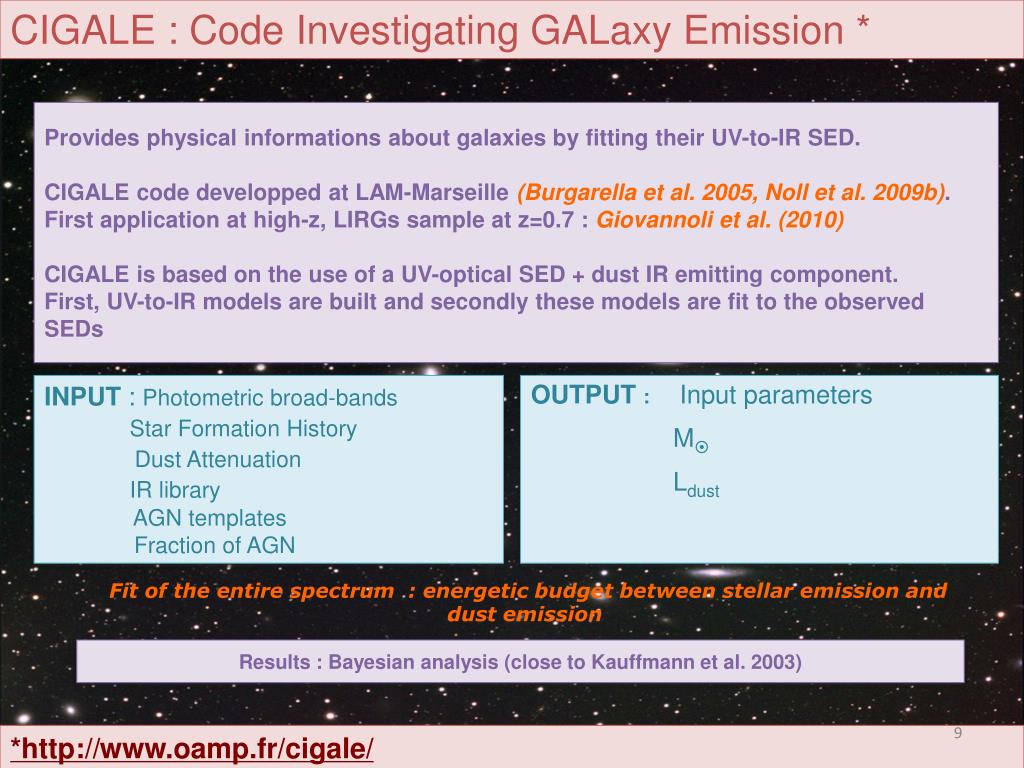 CIGALE : Code Investigating GALaxy Emission *

Provides physical informations about galaxies by fitting their UV-to-IR SED.

CIGALE code developped at LAM-Marseille (Burgarella et al. 2005, Noll et al. 2009b). First application at high-z, LIRGs sample at z=0.7 : Giovannoli et al. (2010)

CIGALE is based on the use of a UV-optical SED + dust IR emitting component. First, UV-to-IR models are built and secondly these models are fit to the observed SEDs

INPUT : Photometric broad-bands
Star Formation History
Dust Attenuation
IR library
AGN templates
Fraction of AGN

OUTPUT : Input parameters
$M_{\odot}$
$L_{dust}$

Fit of the entire spectrum : energetic budget between stellar emission and dust emission

Results : Bayesian analysis (close to Kauffmann et al. 2003)

*http://www.oamp.fr/cigale/

9